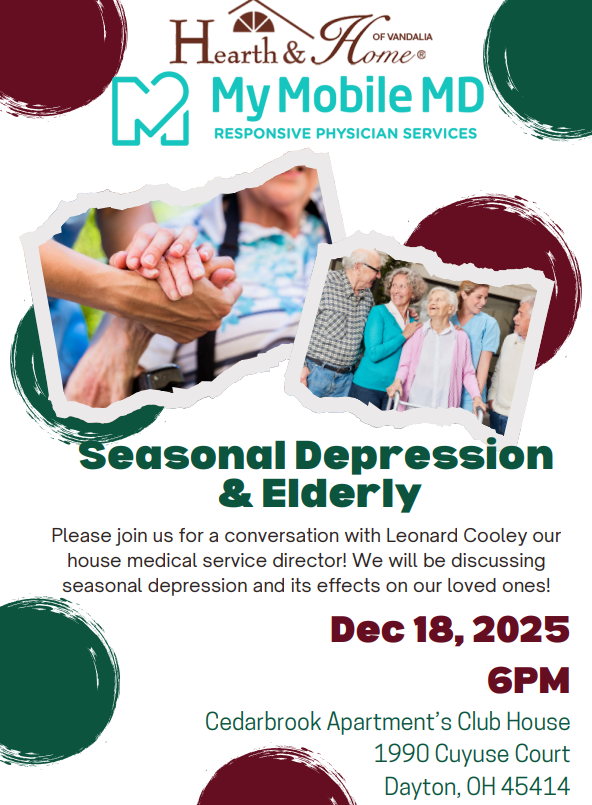 Hearth & Home® OF VANDALIA

My Mobile MD
RESPONSIVE PHYSICIAN SERVICES

Seasonal Depression & Elderly

Please join us for a conversation with Leonard Cooley our house medical service director! We will be discussing seasonal depression and its effects on our loved ones!

Dec 18, 2025
6PM

Cedarbrook Apartment's Club House
1990 Cuyuse Court
Dayton, OH 45414